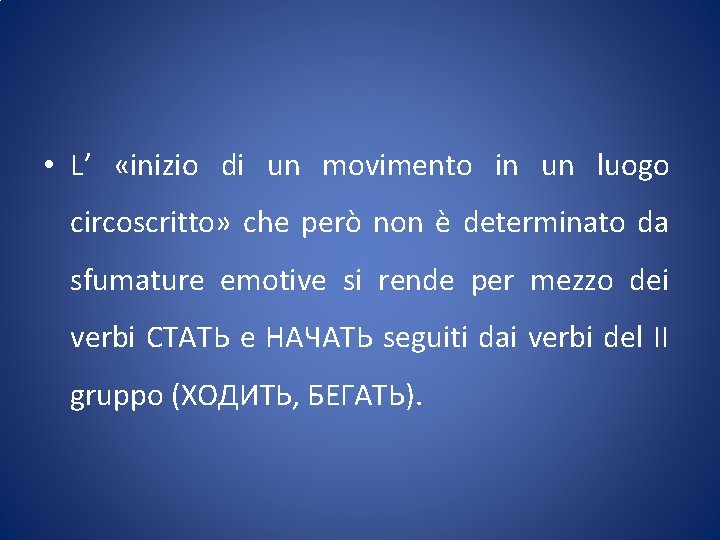 • L’ «inizio di un movimento in un luogo circoscritto» che però non è determinato da sfumature emotive si rende per mezzo dei verbi СТАТЬ e НАЧАТЬ seguiti dai verbi del II gruppo (ХОДИТЬ, БЕГАТЬ).